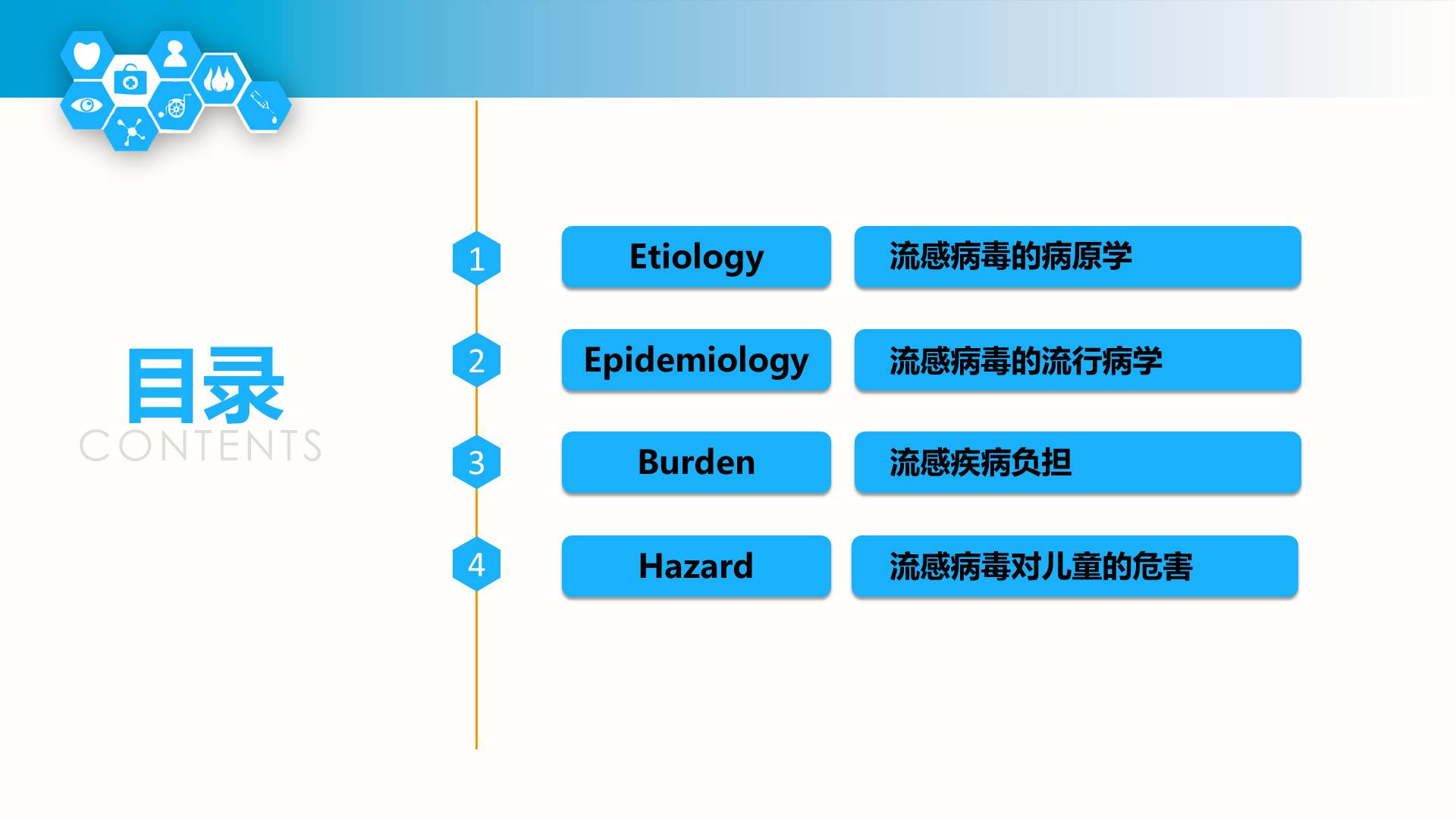 目录
CONTENTS

1 Etiology 流感病毒的病原学

2 Epidemiology 流感病毒的流行病学

3 Burden 流感疾病负担

4 Hazard 流感病毒对儿童的危害